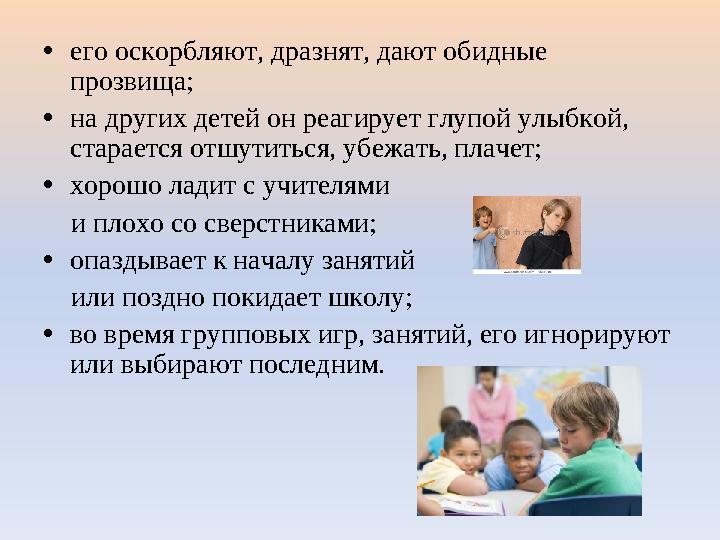 • его оскорбляют, дразнят, дают обидные прозвища;

• на других детей он реагирует глупой улыбкой, старается отшутиться, убежать, плачет;

• хорошо ладит с учителями и плохо со сверстниками;

• опаздывает к началу занятий или поздно покидает школу;

• во время групповых игр, занятий, его игнорируют или выбирают последним.